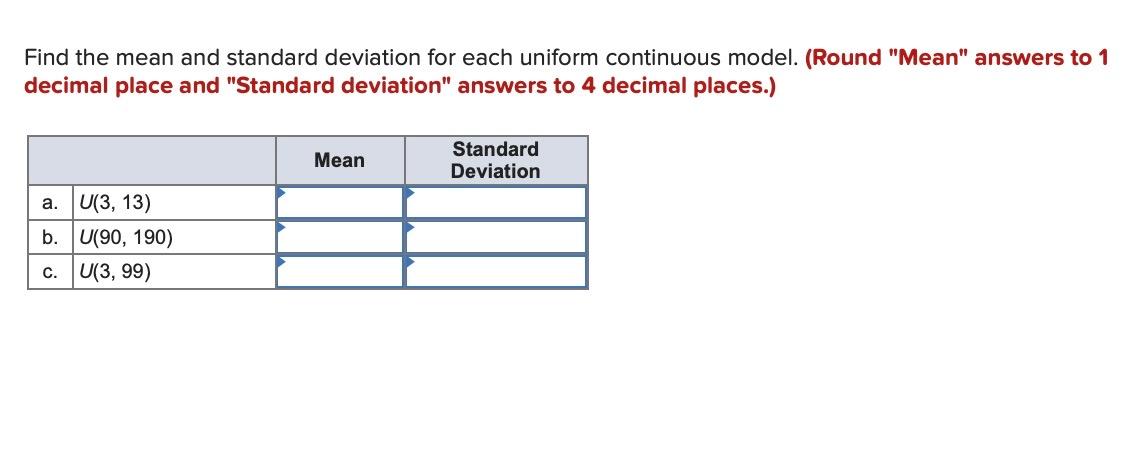 Find the mean and standard deviation for each uniform continuous model. (Round "Mean" answers to 1 decimal place and "Standard deviation" answers to 4 decimal places.)

| | | Mean | Standard Deviation |
|---|---|---|---|
| a. | $U(3, 13)$ | | |
| b. | $U(90, 190)$ | | |
| c. | $U(3, 99)$ | | |